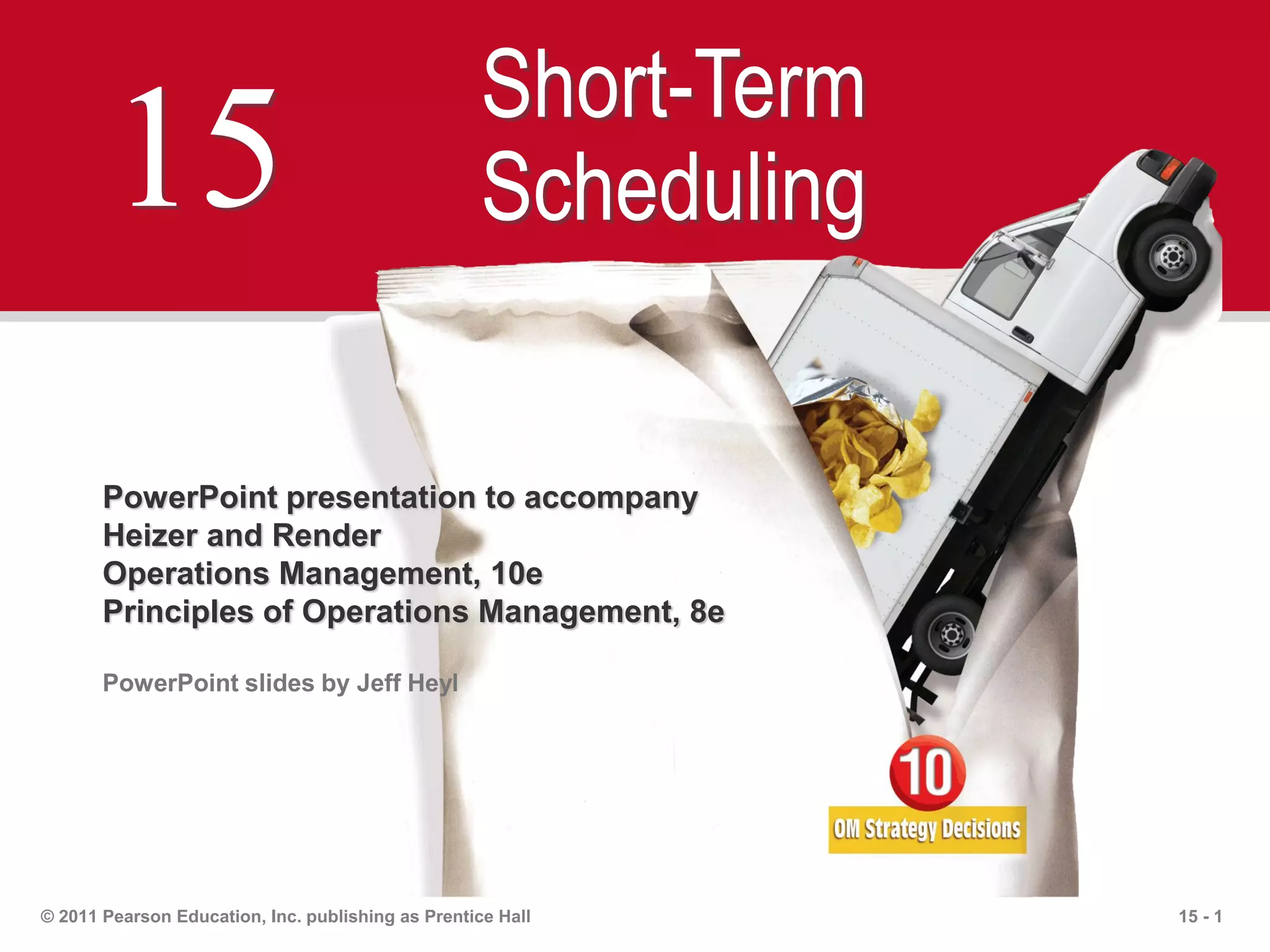 15

Short-Term Scheduling

PowerPoint presentation to accompany
Heizer and Render
Operations Management, 10e
Principles of Operations Management, 8e

PowerPoint slides by Jeff Heyl

10
OM Strategy Decisions

© 2011 Pearson Education, Inc. publishing as Prentice Hall

15 - 1